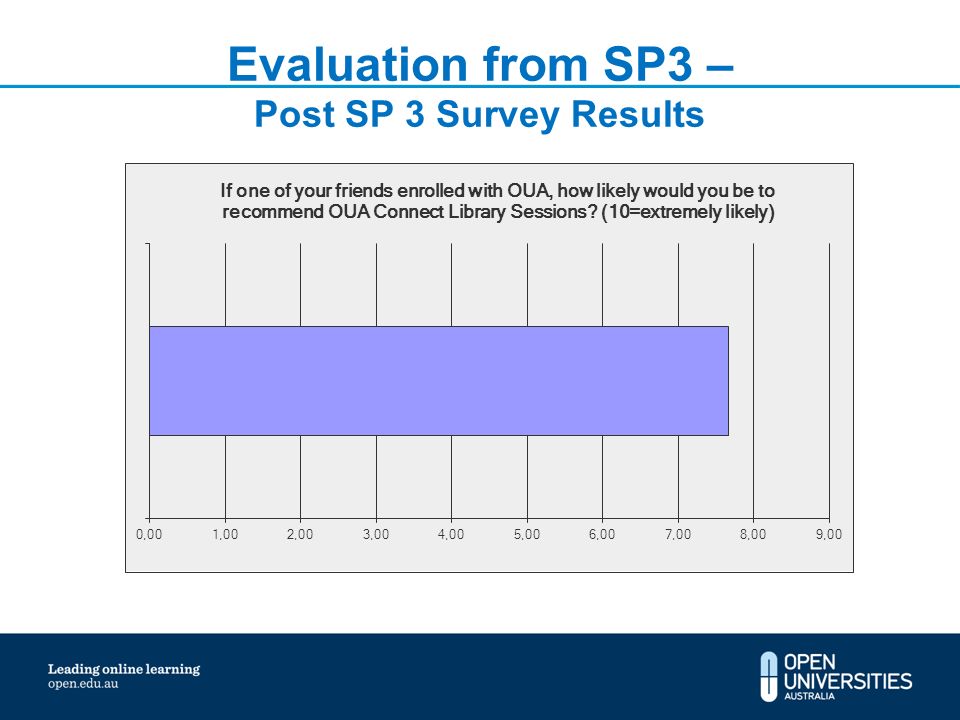 Evaluation from SP3 –
Post SP 3 Survey Results

If one of your friends enrolled with OUA, how likely would you be to recommend OUA Connect Library Sessions? (10=extremely likely)

0,00 1,00 2,00 3,00 4,00 5,00 6,00 7,00 8,00 9,00

Leading online learning
open.edu.au

OPEN UNIVERSITIES AUSTRALIA